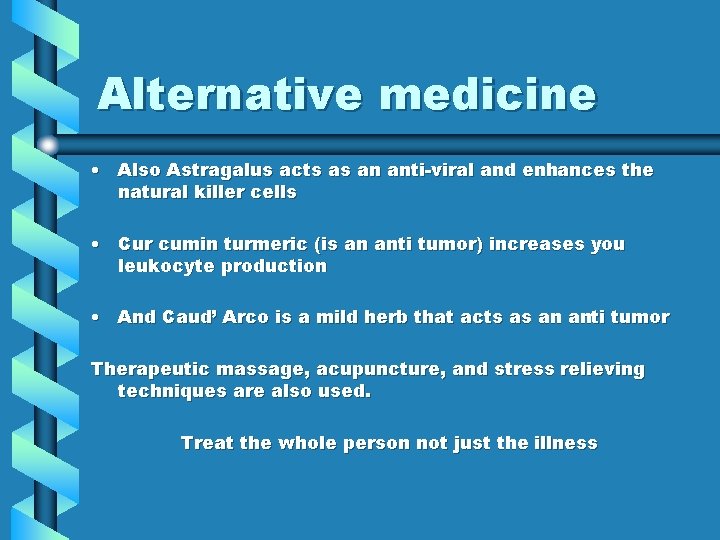 Alternative medicine

• Also Astragalus acts as an anti-viral and enhances the natural killer cells

• Cur cumin turmeric (is an anti tumor) increases you leukocyte production

• And Caud' Arco is a mild herb that acts as an anti tumor

Therapeutic massage, acupuncture, and stress relieving techniques are also used.

Treat the whole person not just the illness